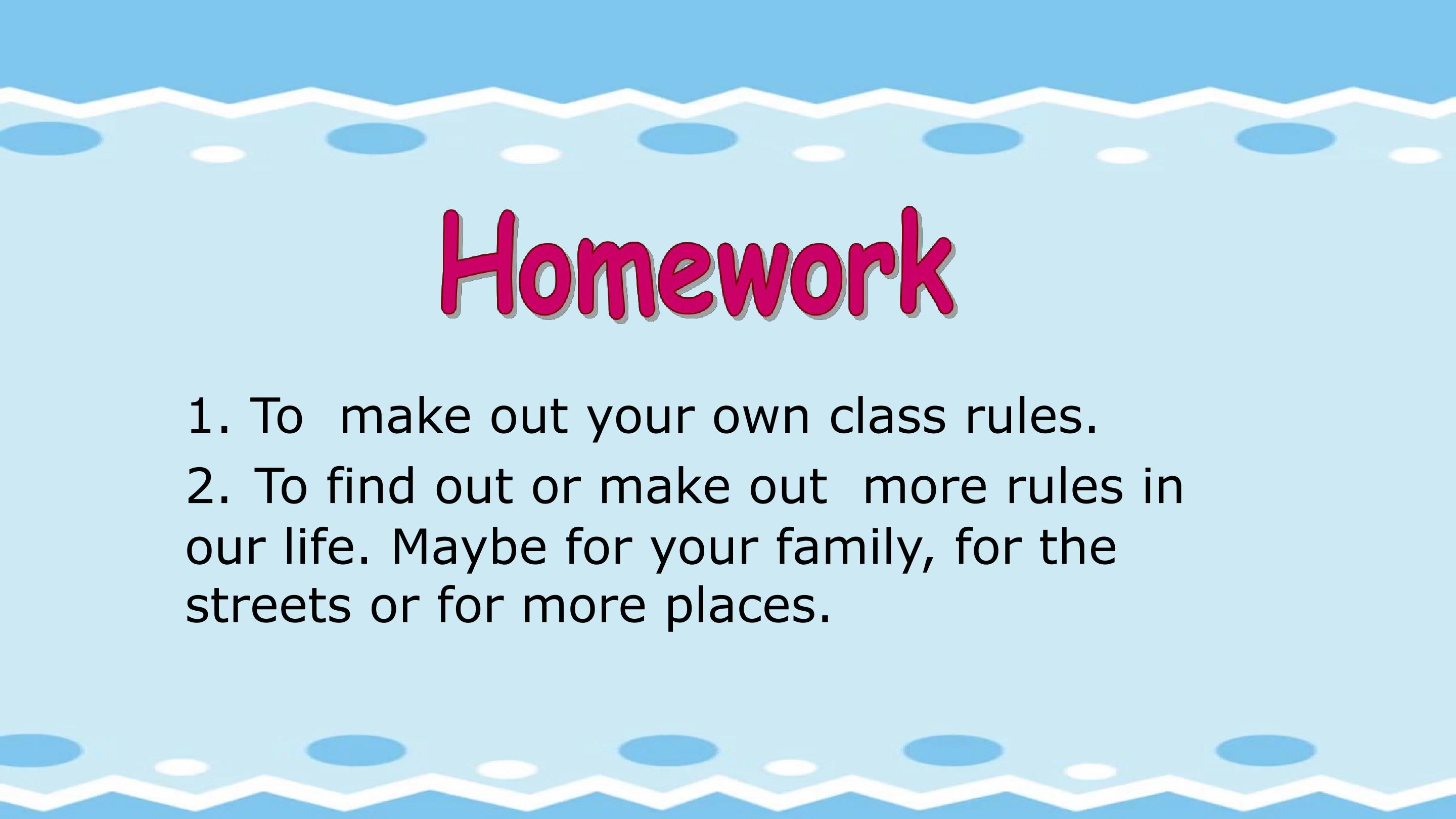 Homework

1. To make out your own class rules.

2. To find out or make out more rules in our life. Maybe for your family, for the streets or for more places.